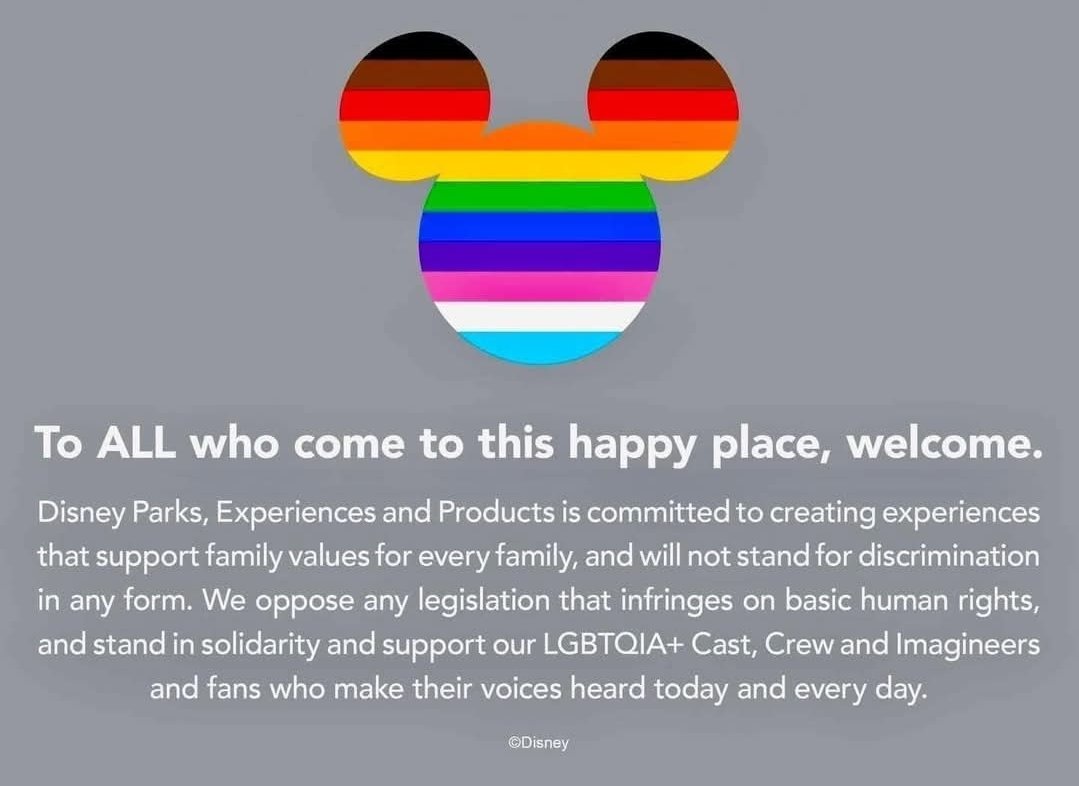 To ALL who come to this happy place, welcome.

Disney Parks, Experiences and Products is committed to creating experiences that support family values for every family, and will not stand for discrimination in any form. We oppose any legislation that infringes on basic human rights, and stand in solidarity and support our LGBTQIA+ Cast, Crew and Imagineers and fans who make their voices heard today and every day.

©Disney